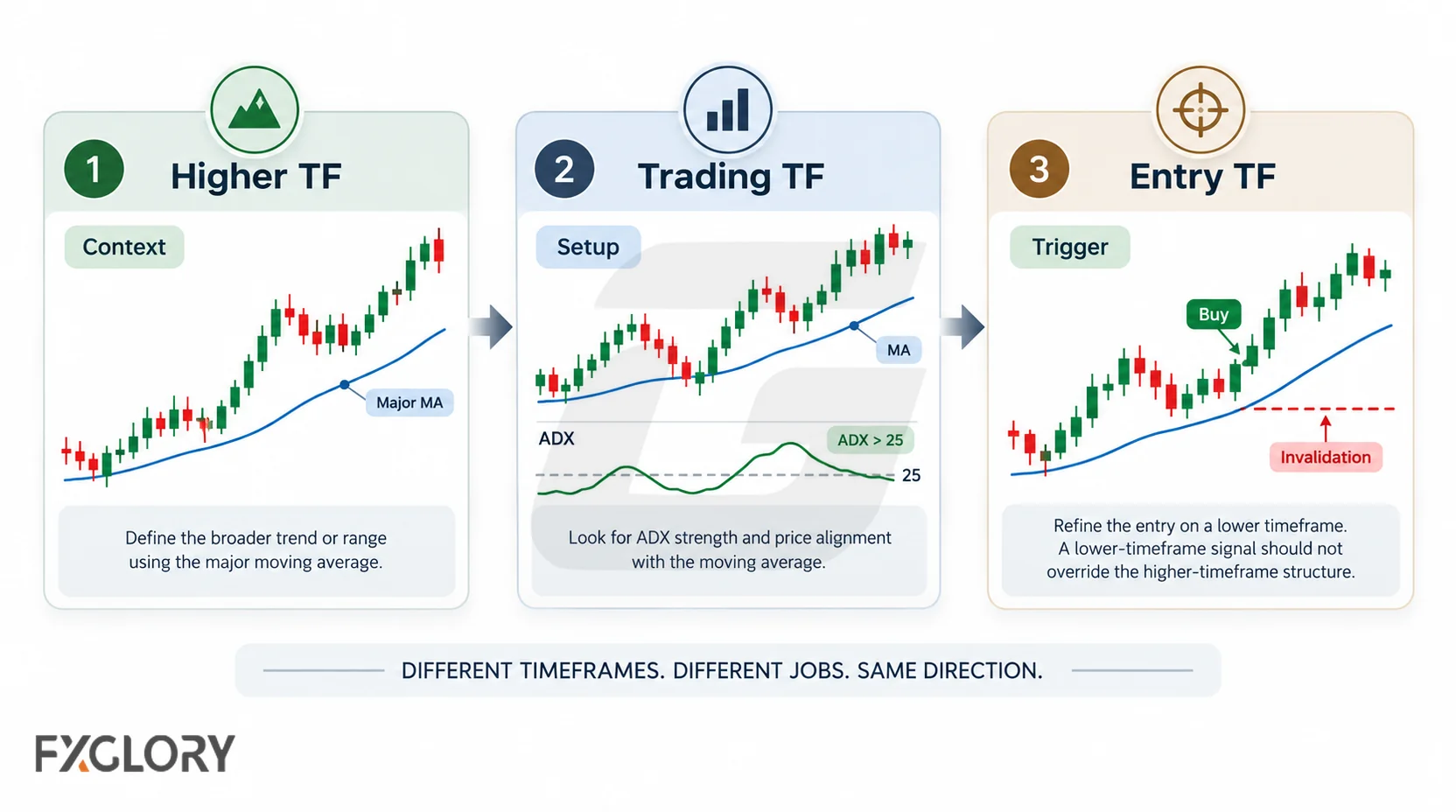 1 Higher TF

Context

Major MA

Define the broader trend or range using the major moving average.

2 Trading TF

Setup

MA

ADX

ADX > 25

25

Look for ADX strength and price alignment with the moving average.

3 Entry TF

Trigger

Buy

Invalidation

Refine the entry on a lower timeframe. A lower-timeframe signal should not override the higher-timeframe structure.

DIFFERENT TIMEFRAMES. DIFFERENT JOBS. SAME DIRECTION.

FXGLORY